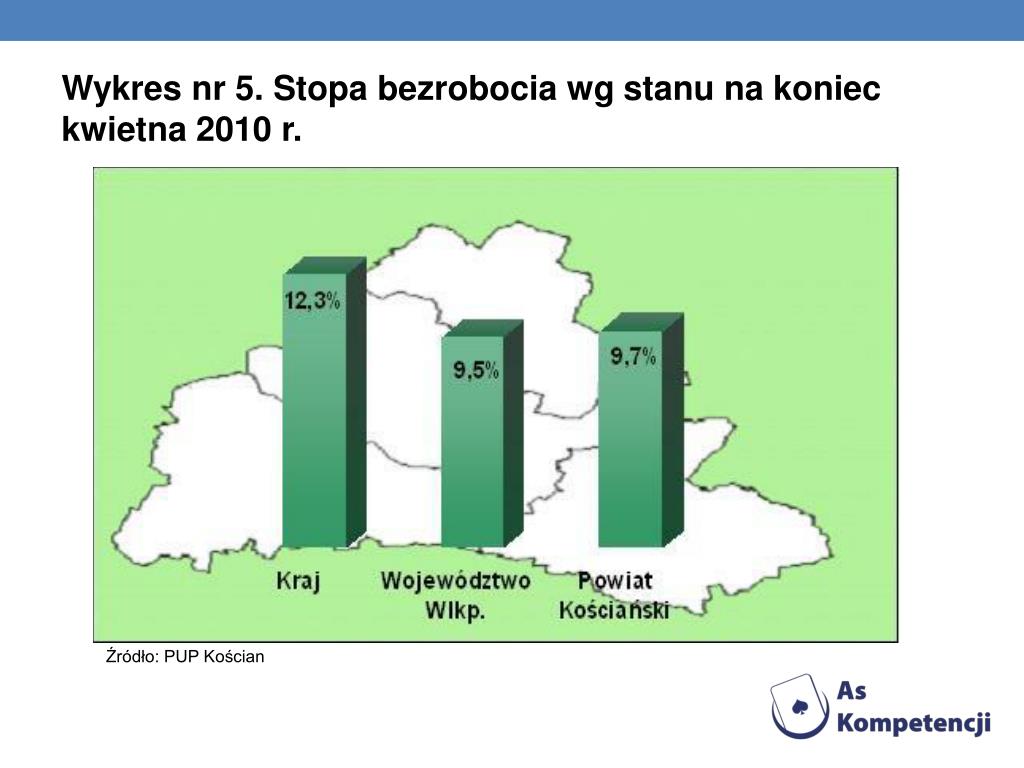 Wykres nr 5. Stopa bezrobocia wg stanu na koniec kwietna 2010 r.

12,3%

9,5%

9,7%

Kraj

Województwo Wlkp.

Powiat Kościański

Źródło: PUP Kościan

As Kompetencji